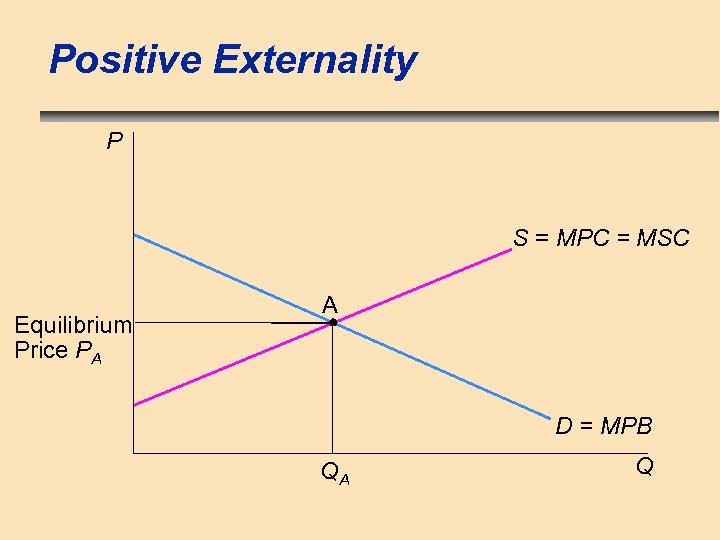 Positive Externality

P

S = MPC = MSC

A

Equilibrium Price $P_A$

D = MPB

$Q_A$

Q